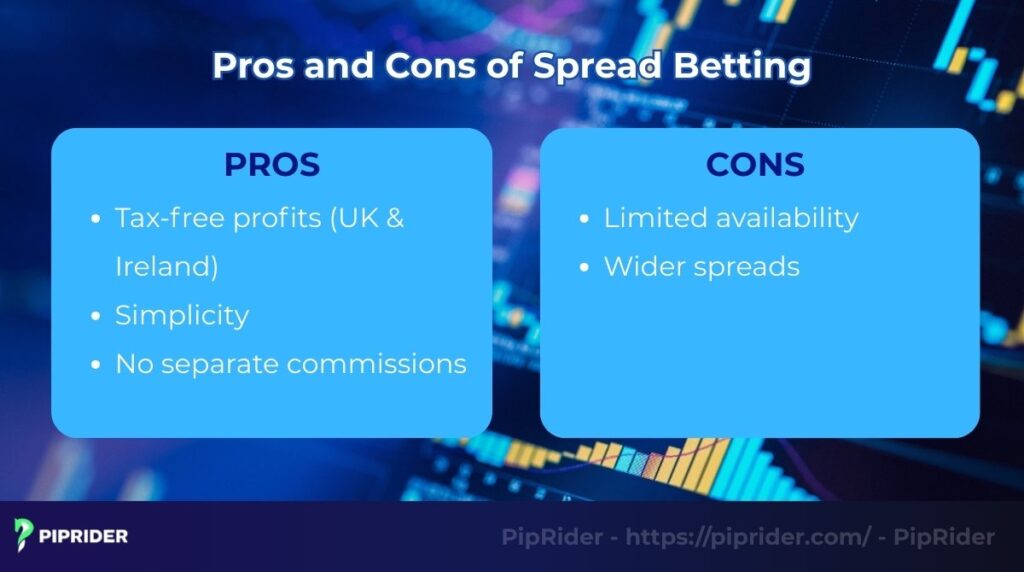 Pros and Cons of Spread Betting

PROS

- Tax-free profits (UK & Ireland)
- Simplicity
- No separate commissions

CONS

- Limited availability
- Wider spreads

PIPRIDER

PipRider - https://piprider.com/ - PipRider